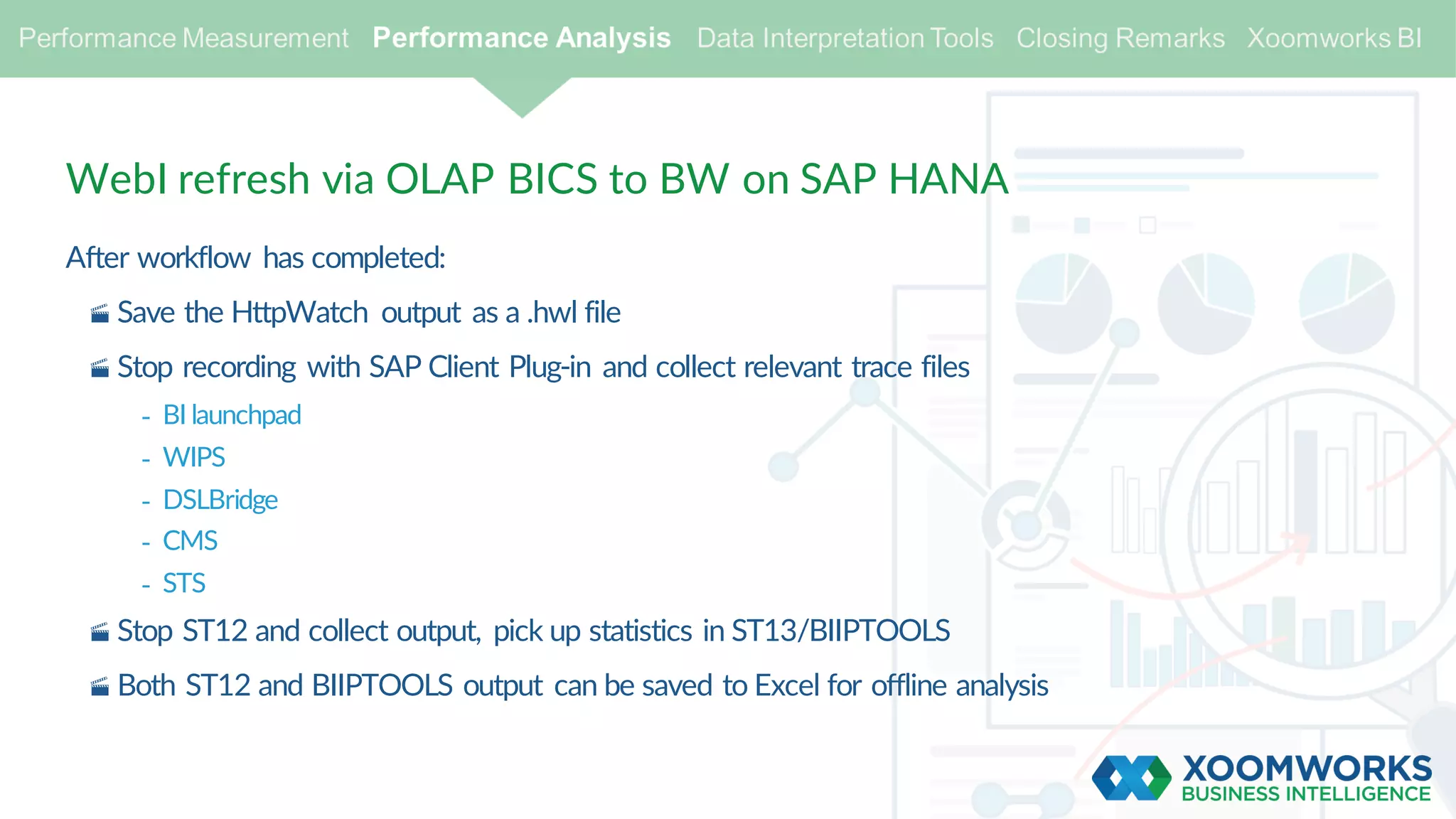 Performance Measurement Performance Analysis Data Interpretation Tools Closing Remarks Xoomworks BI

WebI refresh via OLAP BICS to BW on SAP HANA

After workflow has completed:

Save the HttpWatch output as a .hwl file

Stop recording with SAP Client Plug-in and collect relevant trace files

- BI launchpad
- WIPS
- DSLBridge
- CMS
- STS

Stop ST12 and collect output, pick up statistics in ST13/BIIPTOOLS

Both ST12 and BIIPTOOLS output can be saved to Excel for offline analysis

XOOMWORKS
BUSINESS INTELLIGENCE